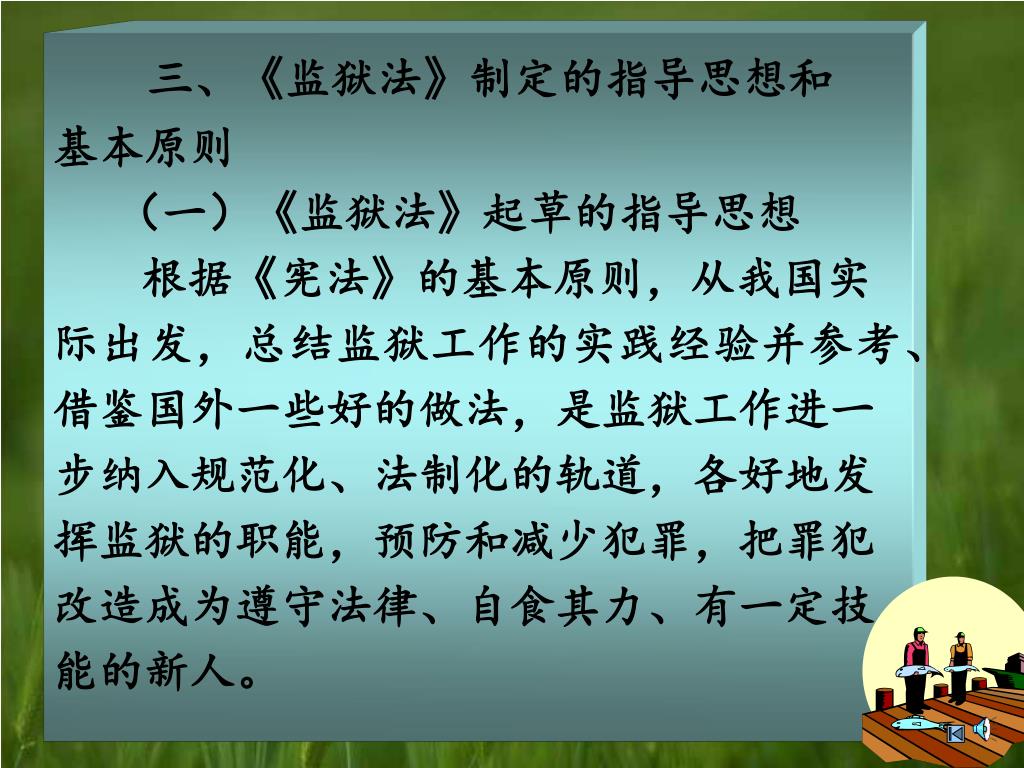 三、《监狱法》制定的指导思想和基本原则

（一）《监狱法》起草的指导思想

根据《宪法》的基本原则，从我国实际出发，总结监狱工作的实践经验并参考、借鉴国外一些好的做法，是监狱工作进一步纳入规范化、法制化的轨道，各好地发挥监狱的职能，预防和减少犯罪，把罪犯改造成为遵守法律、自食其力、有一定技能的新人。